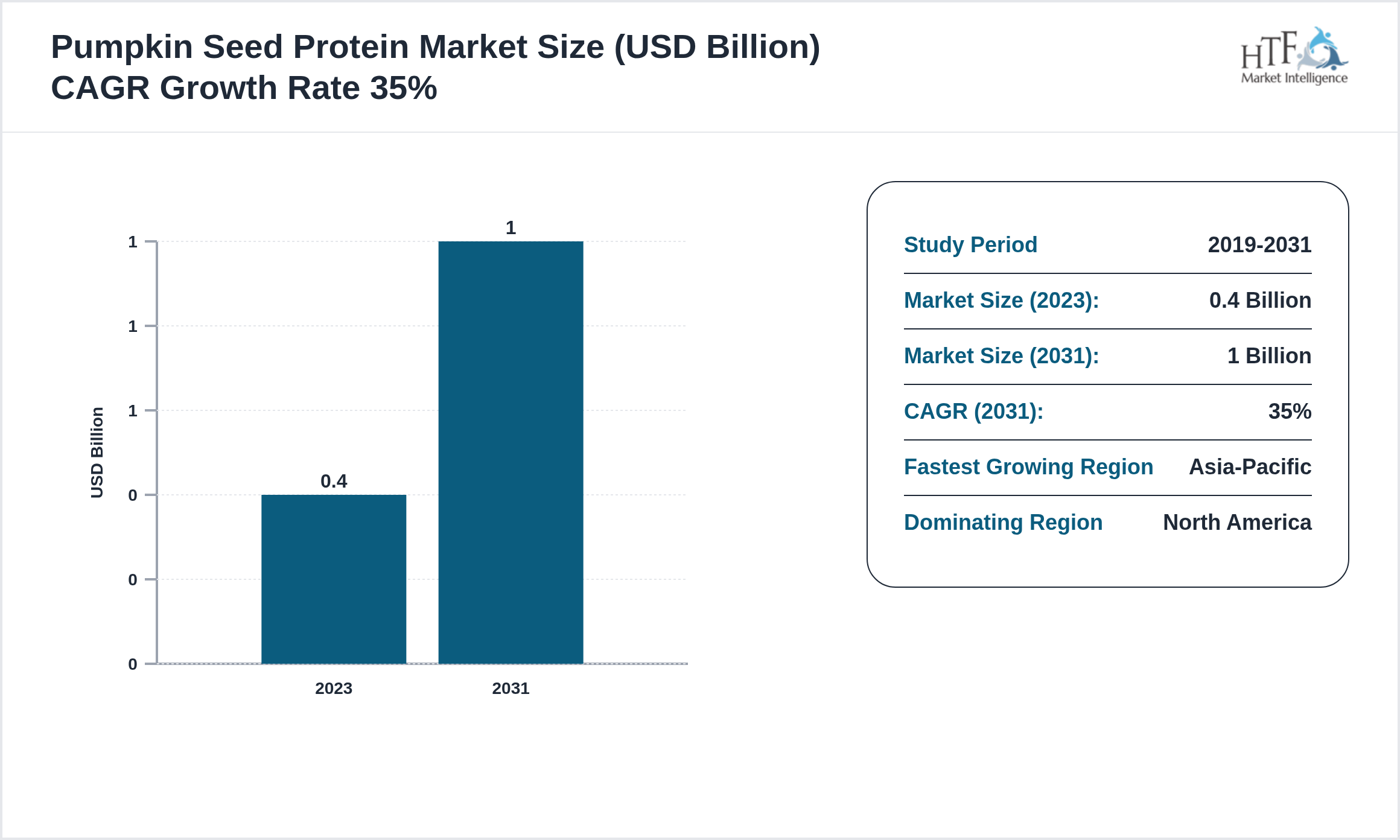 Pumpkin Seed Protein Market Size (USD Billion)
CAGR Growth Rate 35%

HTF
Market Intelligence

USD Billion

1
1
1
0
0
0

0.4
1

2023
2031

| Study Period | 2019-2031 |
|---|---|
| Market Size (2023): | 0.4 Billion |
| Market Size (2031): | 1 Billion |
| CAGR (2031): | 35% |
| Fastest Growing Region | Asia-Pacific |
| Dominating Region | North America |